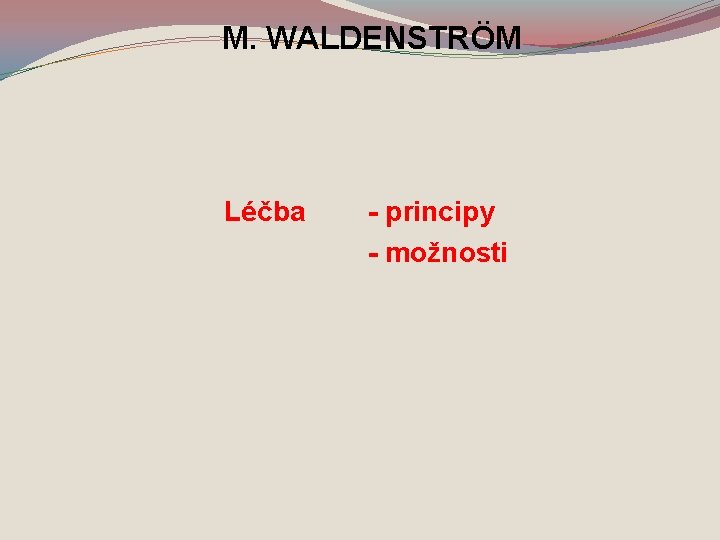 M. WALDENSTRÖM

Léčba - principy
- možnosti